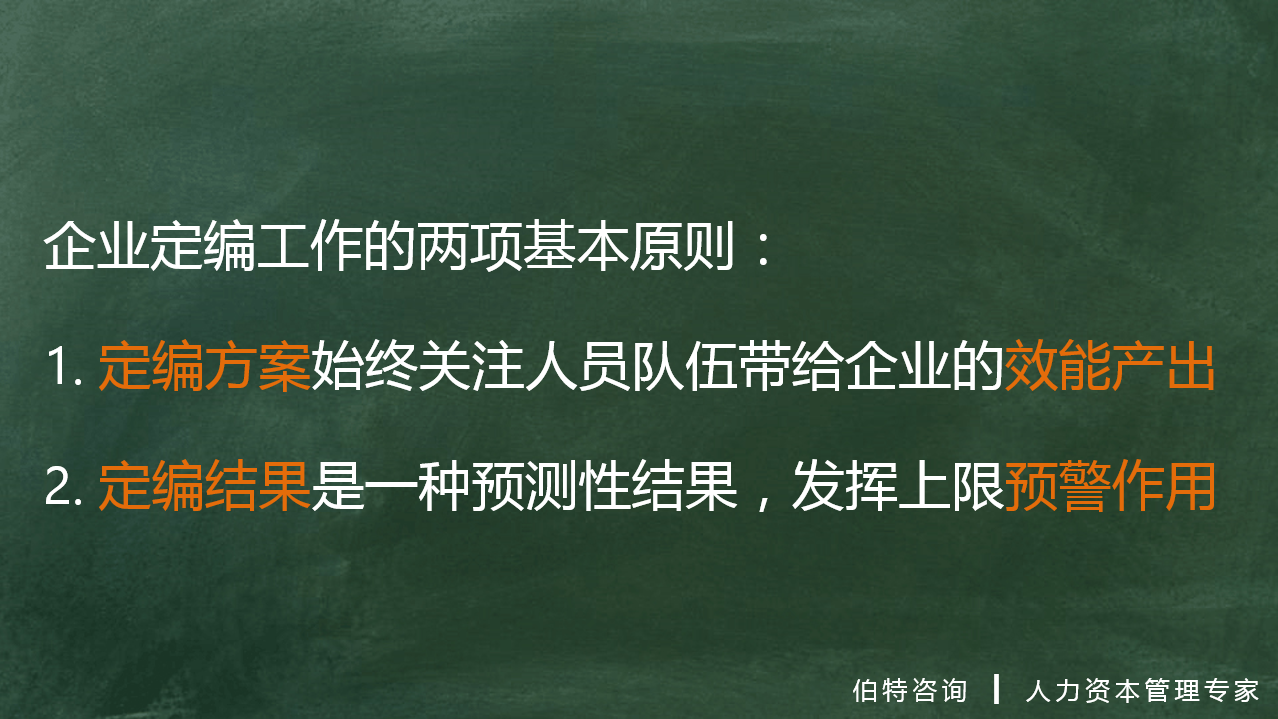 企业定编工作的两项基本原则：

1. 定编方案始终关注人员队伍带给企业的效能产出

2. 定编结果是一种预测性结果，发挥上限预警作用

伯特咨询 | 人力资本管理专家